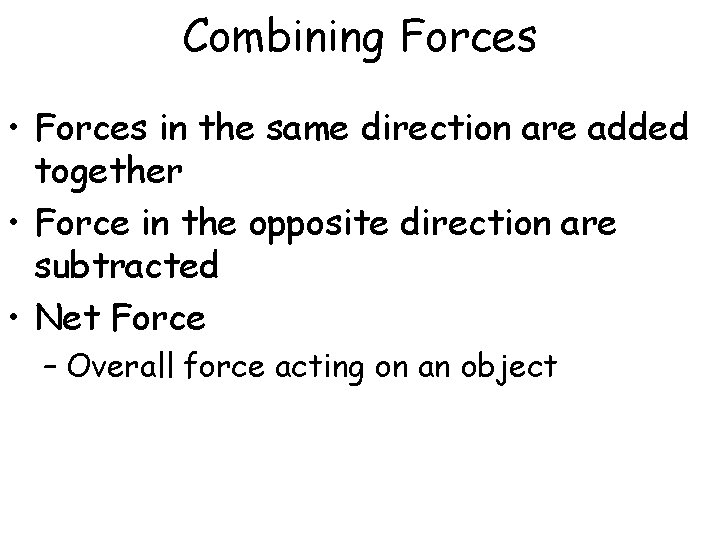 Combining Forces

• Forces in the same direction are added together

• Force in the opposite direction are subtracted

• Net Force

– Overall force acting on an object